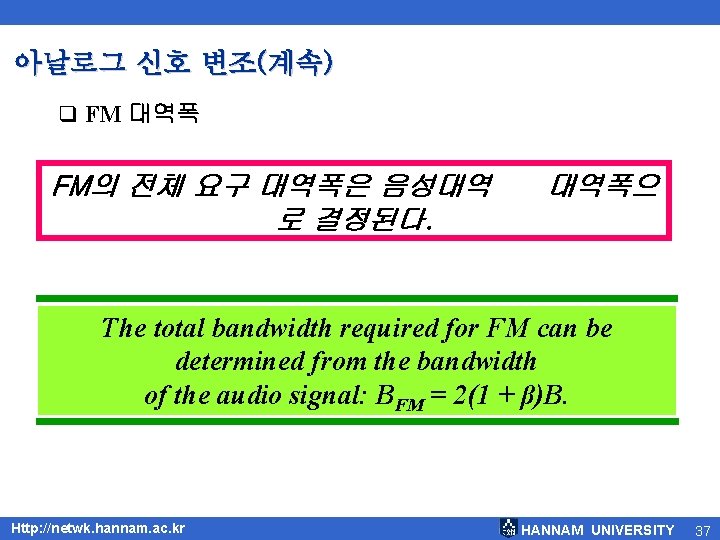 아날로그 신호 변조(계속)

❑ FM 대역폭

FM의 전체 요구 대역폭은 음성대역 대역폭으로 결정된다.

The total bandwidth required for FM can be determined from the bandwidth of the audio signal: $B_{FM} = 2(1 + \beta)B$.

Http://netwk.hannam.ac.kr

HANNAM UNIVERSITY 37